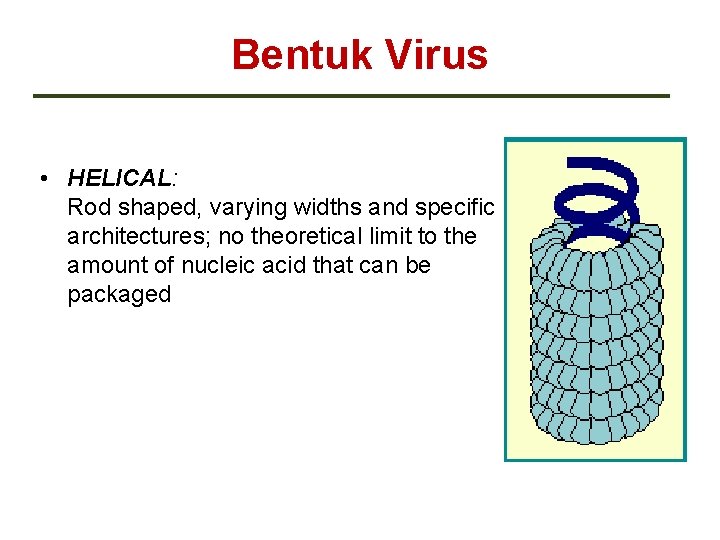 Bentuk Virus

• HELICAL:
Rod shaped, varying widths and specific architectures; no theoretical limit to the amount of nucleic acid that can be packaged